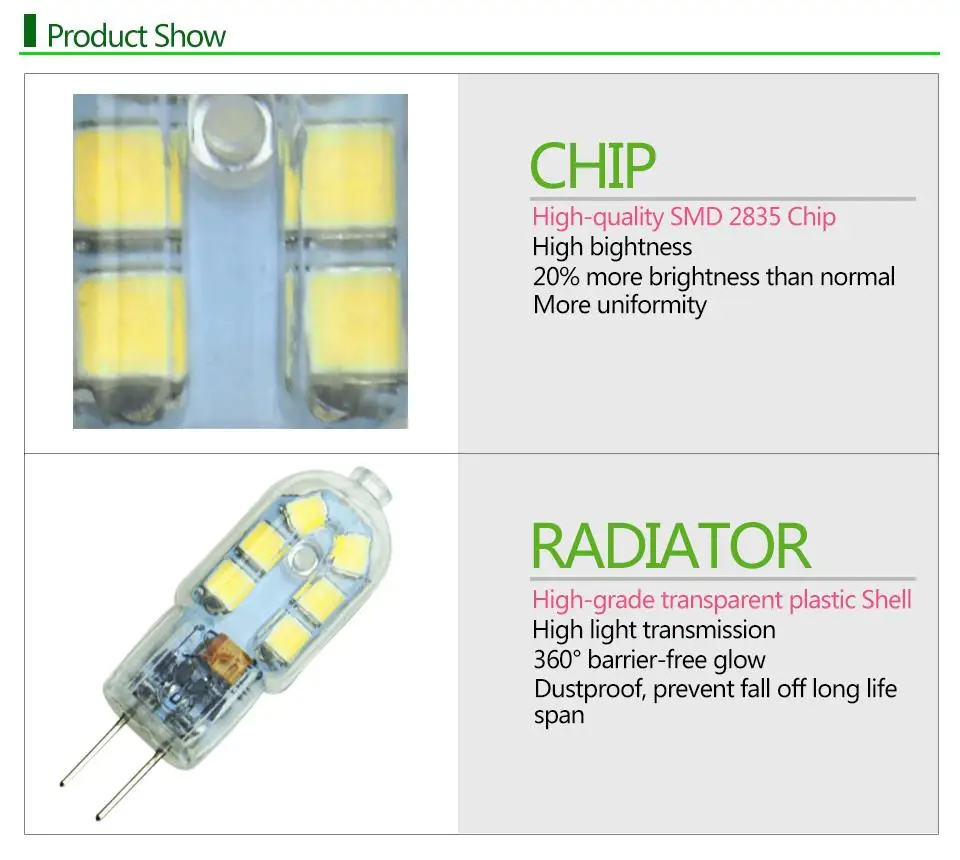 Product Show

CHIP

High-quality SMD 2835 Chip
High bightness
20% more brightness than normal
More uniformity

RADIATOR

High-grade transparent plastic Shell
High light transmission
360° barrier-free glow
Dustproof, prevent fall off long life span